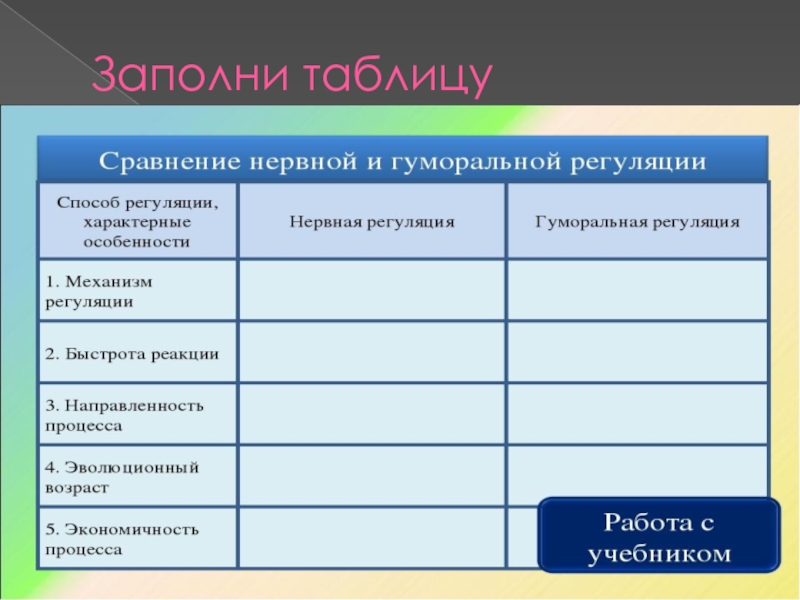 Заполни таблицу

Сравнение нервной и гуморальной регуляции

| Способ регуляции, характерные особенности | Нервная регуляция | Гуморальная регуляция |
|---|---|---|
| 1. Механизм регуляции | | |
| 2. Быстрота реакции | | |
| 3. Направленность процесса | | |
| 4. Эволюционный возраст | | |
| 5. Экономичность процесса | | |

Работа с учебником